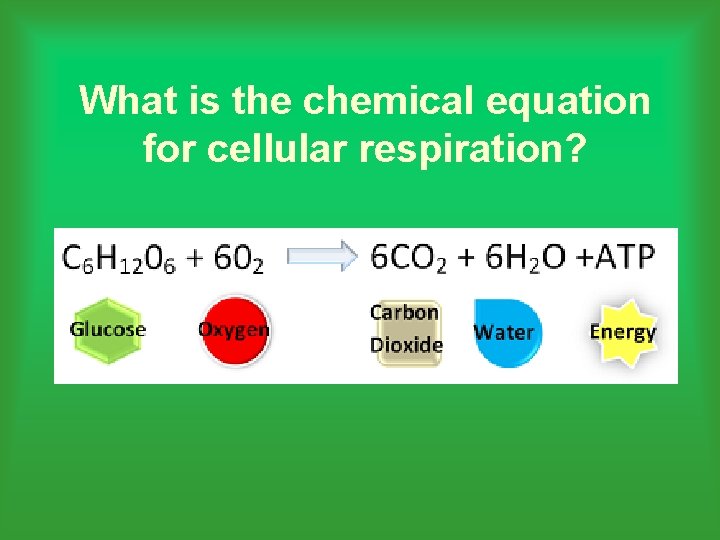 What is the chemical equation for cellular respiration?

$C_6H_{12}0_6 + 60_2 \rightarrow 6CO_2 + 6H_2O + ATP$

Glucose

Oxygen

Carbon Dioxide

Water

Energy